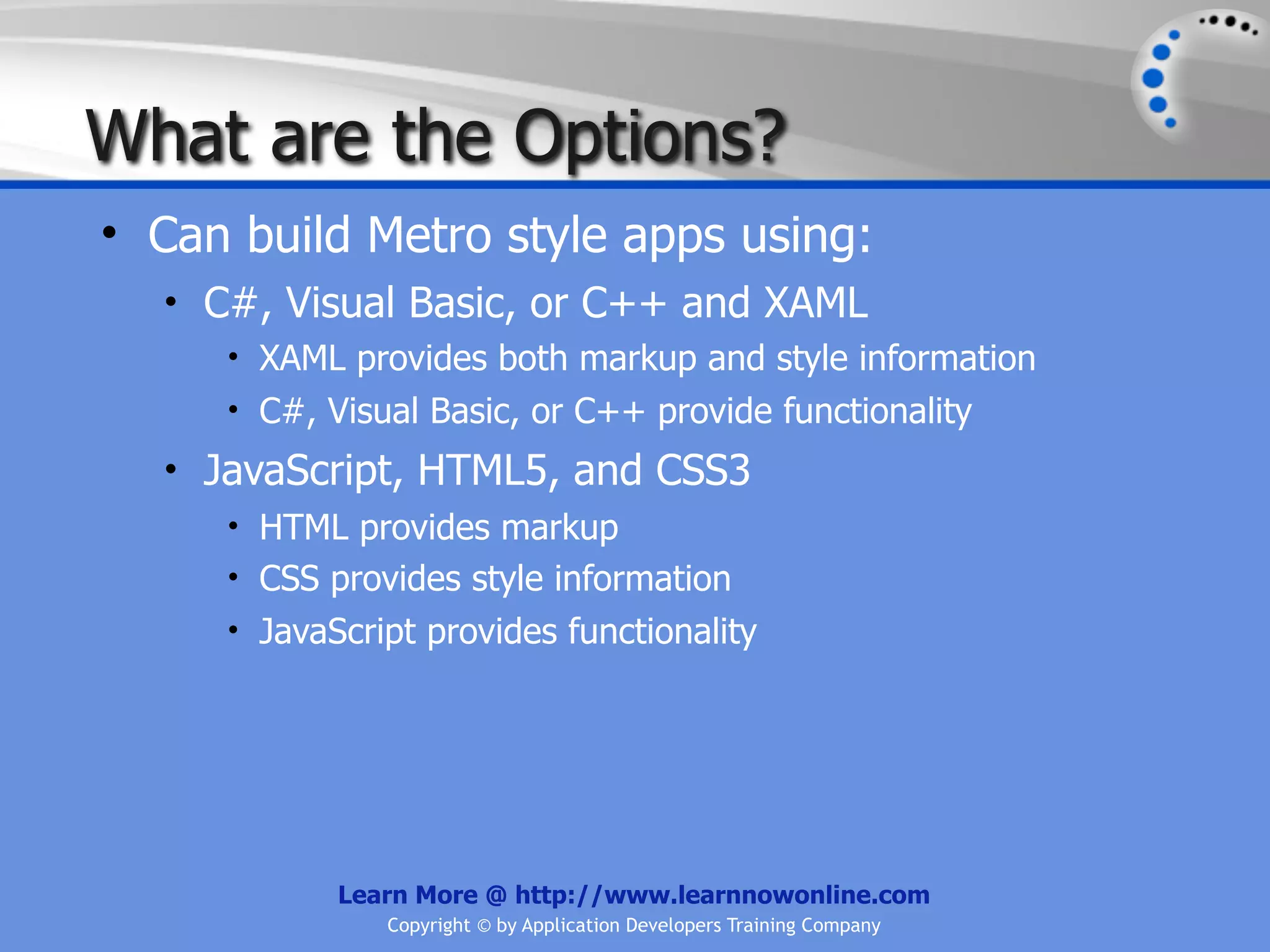 What are the Options?

• Can build Metro style apps using:
 • C#, Visual Basic, or C++ and XAML
  • XAML provides both markup and style information
  • C#, Visual Basic, or C++ provide functionality
 • JavaScript, HTML5, and CSS3
  • HTML provides markup
  • CSS provides style information
  • JavaScript provides functionality

Learn More @ http://www.learnnowonline.com
Copyright © by Application Developers Training Company